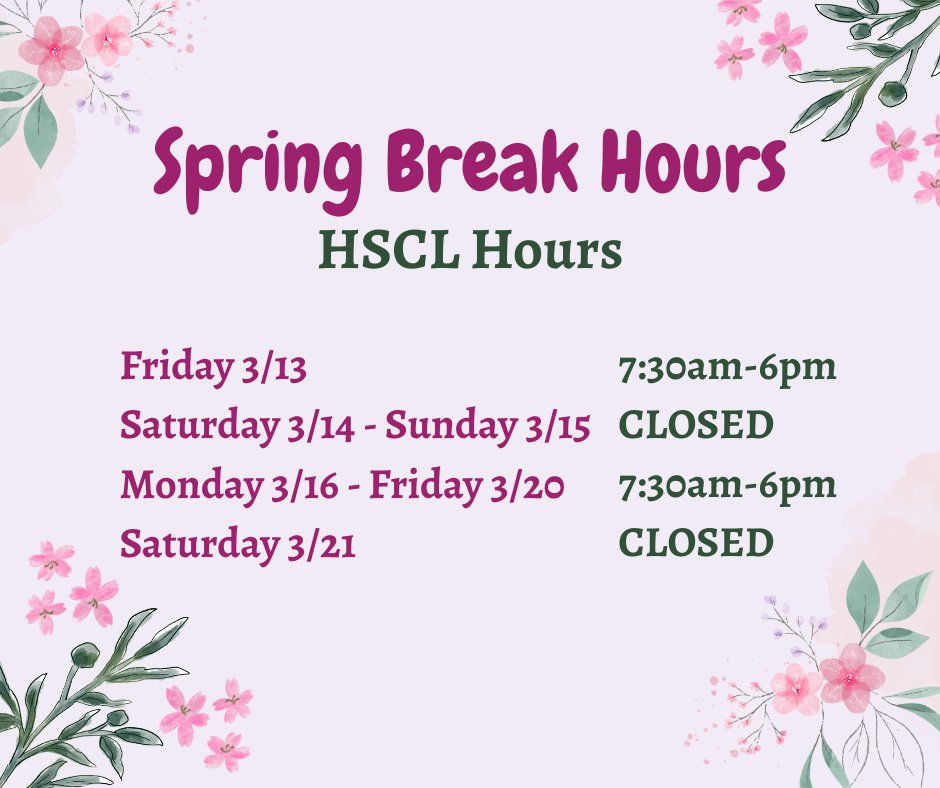 Spring Break Hours
HSCL Hours

| | |
|---|---|
| Friday 3/13 | 7:30am-6pm |
| Saturday 3/14 - Sunday 3/15 | CLOSED |
| Monday 3/16 - Friday 3/20 | 7:30am-6pm |
| Saturday 3/21 | CLOSED |